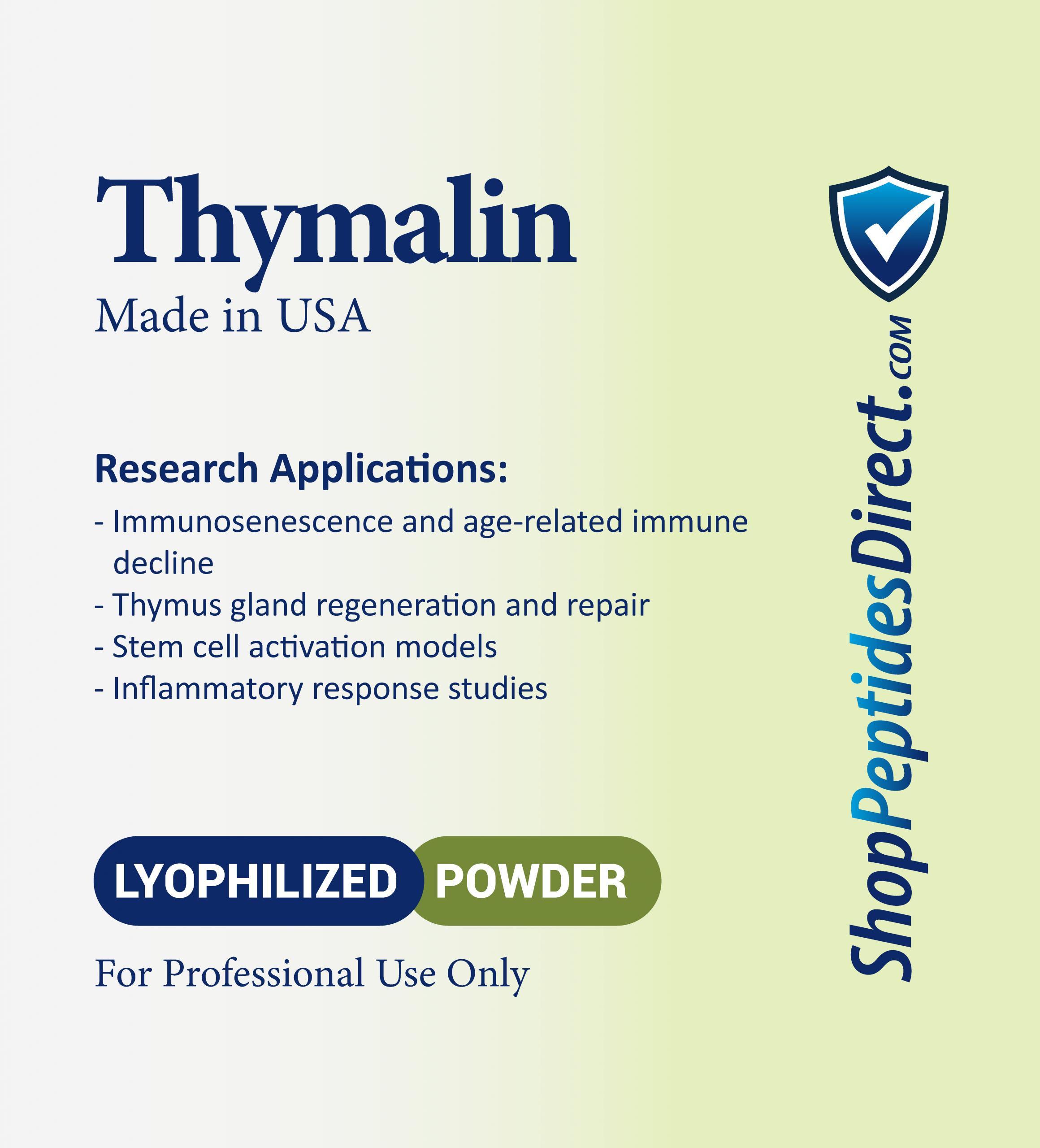 Thymalin
Made in USA

Research Applications:
- Immunosenescence and age-related immune decline
- Thymus gland regeneration and repair
- Stem cell activation models
- Inflammatory response studies

LYOPHILIZED POWDER

For Professional Use Only

ShopPeptidesDirect.COM